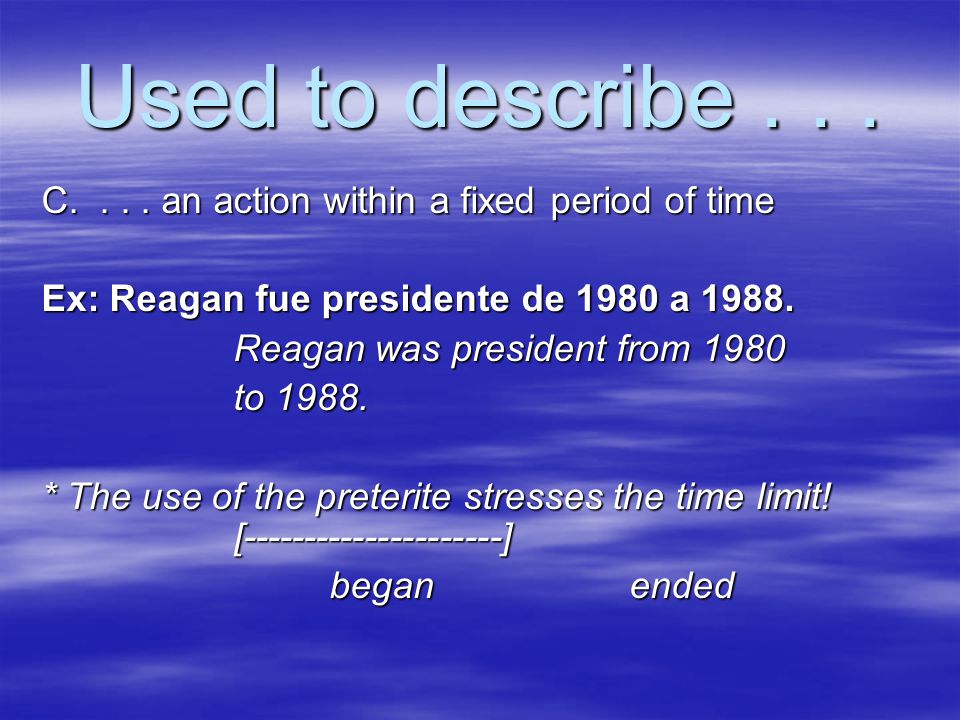 Used to describe . . .

C. . . . an action within a fixed period of time

Ex: Reagan fue presidente de 1980 a 1988.
Reagan was president from 1980 to 1988.

* The use of the preterite stresses the time limit!
[--------------------]
began ended